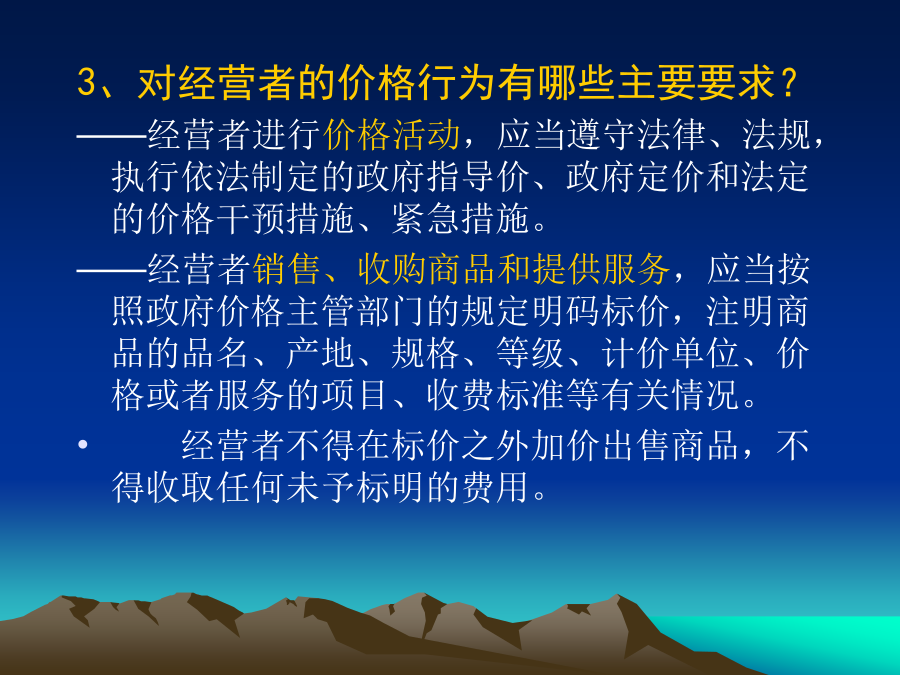 3、对经营者的价格行为有哪些主要要求？

——经营者进行价格活动，应当遵守法律、法规，执行依法制定的政府指导价、政府定价和法定的价格干预措施、紧急措施。

——经营者销售、收购商品和提供服务，应当按照政府价格主管部门的规定明码标价，注明商品的品名、产地、规格、等级、计价单位、价格或者服务的项目、收费标准等有关情况。

• 经营者不得在标价之外加价出售商品，不得收取任何未予标明的费用。